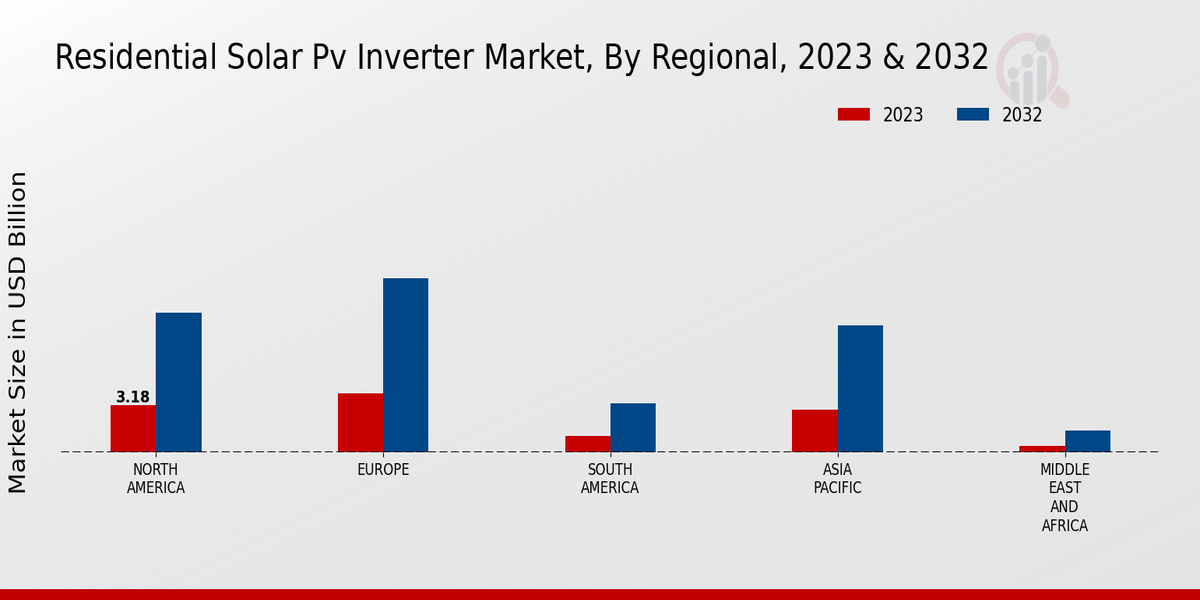 Residential Solar Pv Inverter Market, By Regional, 2023 & 2032

2023
2032

Market Size in USD Billion

3.18

NORTH AMERICA
EUROPE
SOUTH AMERICA
ASIA PACIFIC
MIDDLE EAST AND AFRICA